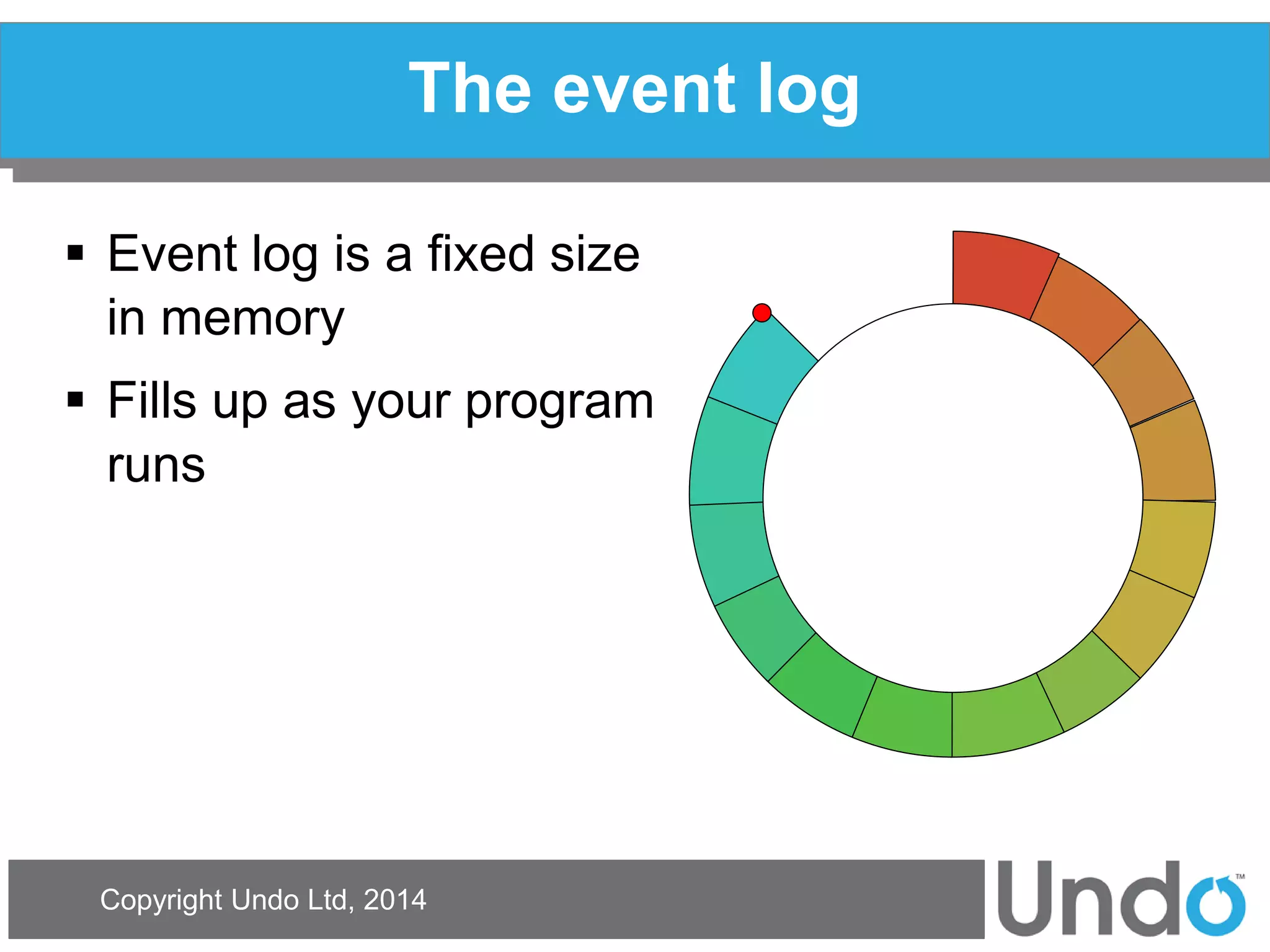 The event log

▪ Event log is a fixed size in memory

▪ Fills up as your program runs

Copyright Undo Ltd, 2014

Undo™